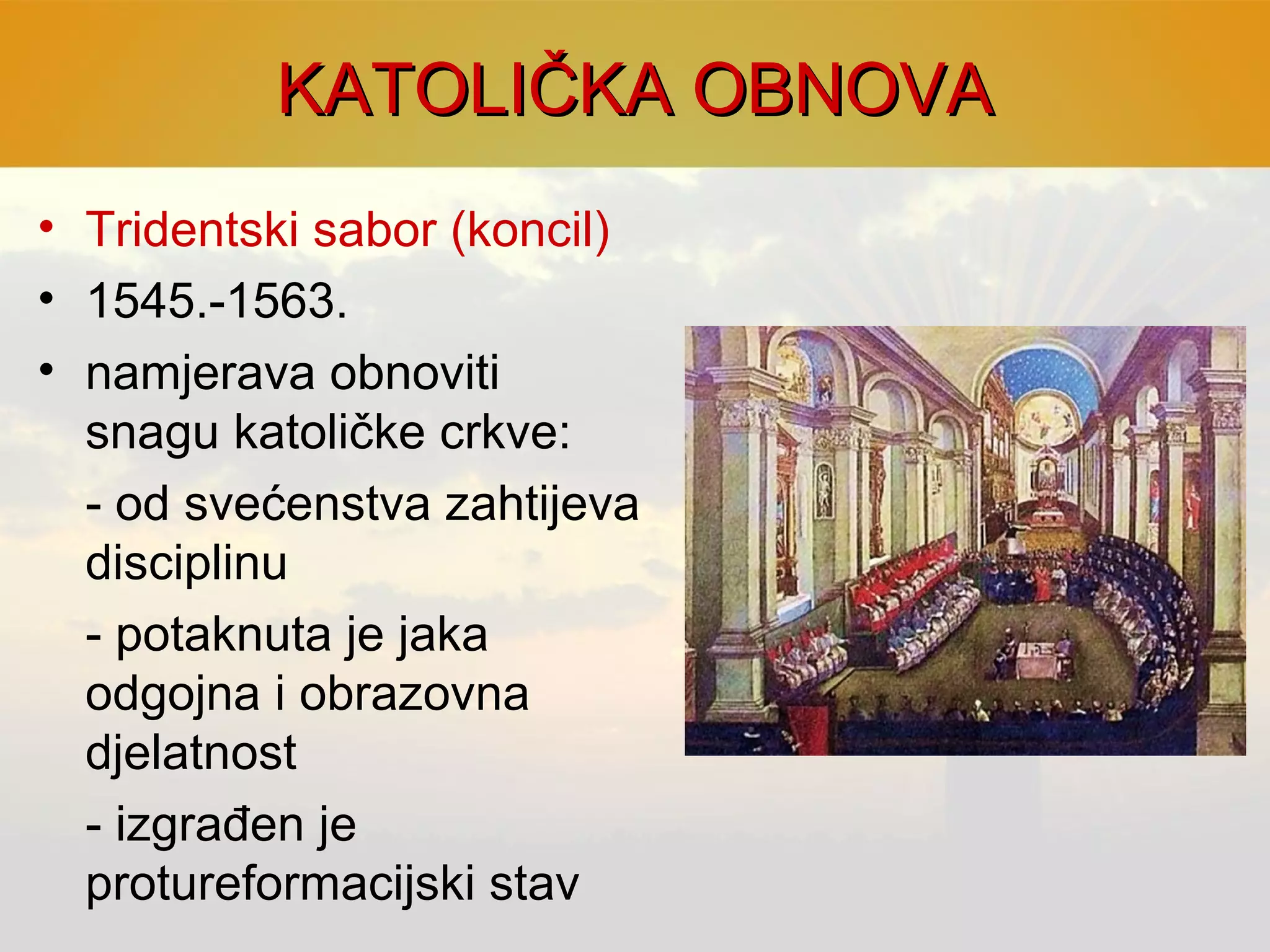 KATOLIČKA OBNOVA

• Tridentski sabor (koncil)
• 1545.-1563.
• namjerava obnoviti snagu katoličke crkve:

- od svećenstva zahtijeva disciplinu

- potaknuta je jaka odgojna i obrazovna djelatnost

- izgrađen je protureformacijski stav